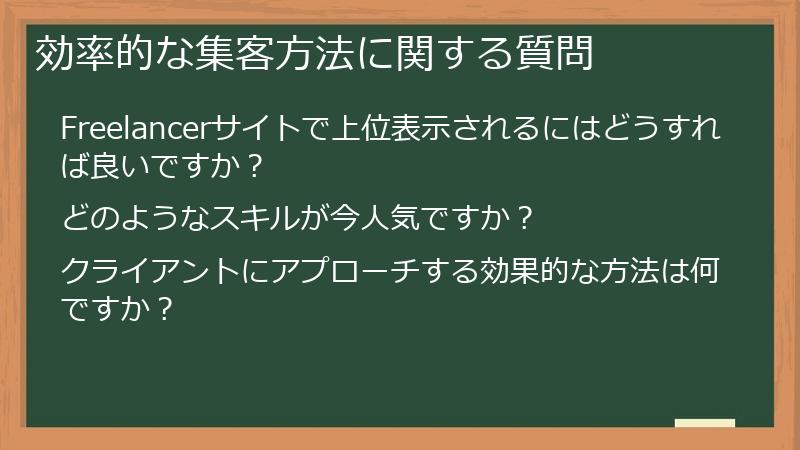 効率的な集客方法に関する質問

Freelancerサイトで上位表示されるにはどうすれば良いですか？

どのようなスキルが今人気ですか？

クライアントにアプローチする効果的な方法は何ですか？